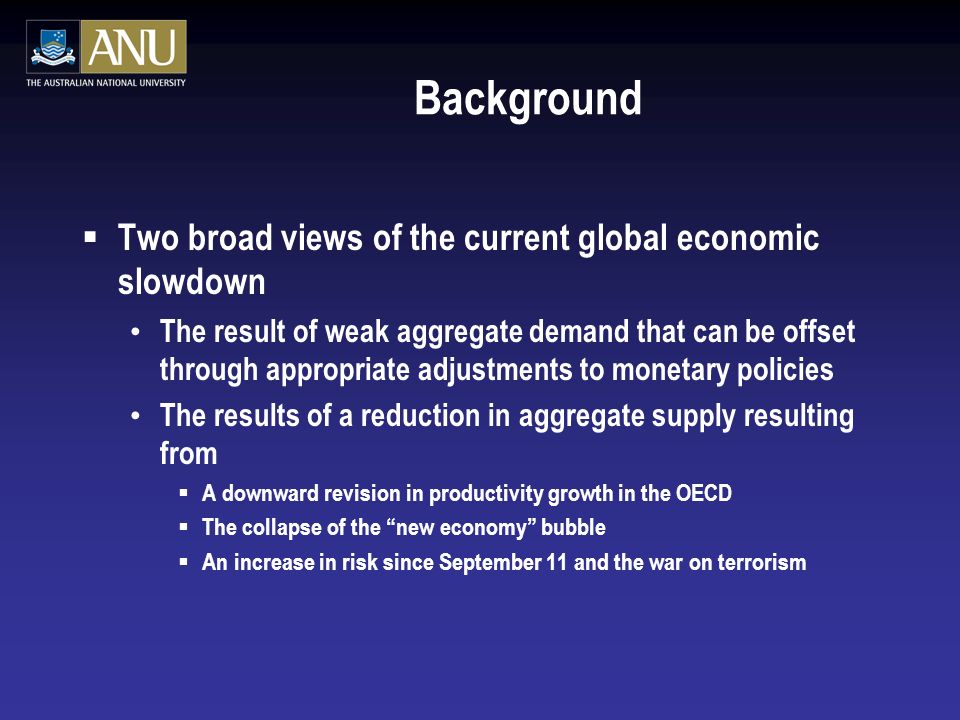 ANU
THE AUSTRALIAN NATIONAL UNIVERSITY

Background

▪ Two broad views of the current global economic slowdown

• The result of weak aggregate demand that can be offset through appropriate adjustments to monetary policies

• The results of a reduction in aggregate supply resulting from

▪ A downward revision in productivity growth in the OECD

▪ The collapse of the “new economy” bubble

▪ An increase in risk since September 11 and the war on terrorism